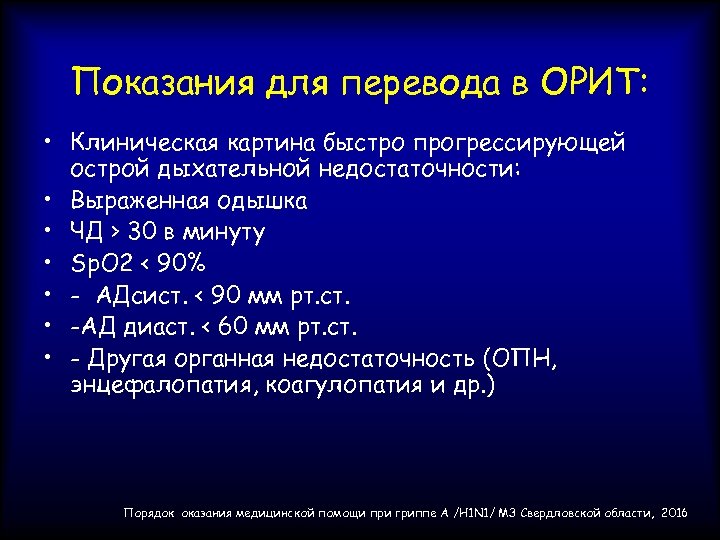 Показания для перевода в ОРИТ:

• Клиническая картина быстро прогрессирующей острой дыхательной недостаточности:
• Выраженная одышка
• ЧД > 30 в минуту
• SpO2 < 90%
• - АДсист. < 90 мм рт.ст.
• -АД диаст. < 60 мм рт.ст.
• - Другая органная недостаточность (ОПН, энцефалопатия, коагулопатия и др.)

Порядок оказания медицинской помощи при гриппе А /H1N1/ МЗ Свердловской области, 2016